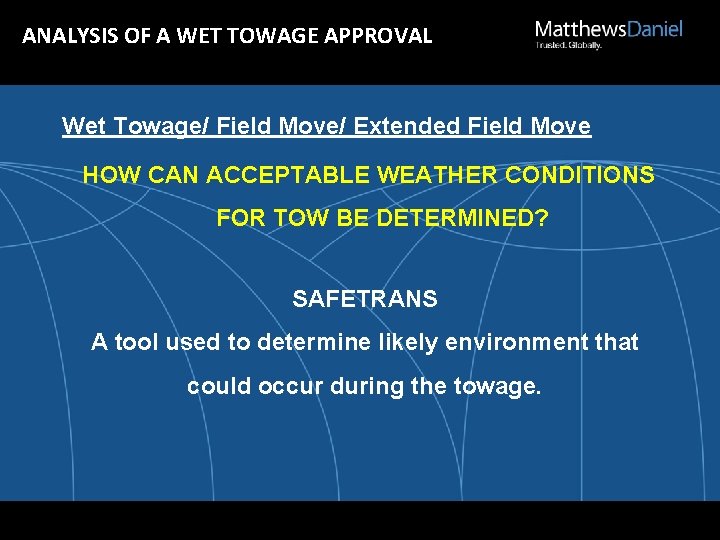 ANALYSIS OF A WET TOWAGE APPROVAL

MatthewsDaniel
Trusted. Globally.

Wet Towage/ Field Move/ Extended Field Move

HOW CAN ACCEPTABLE WEATHER CONDITIONS FOR TOW BE DETERMINED?

SAFETRANS

A tool used to determine likely environment that could occur during the towage.